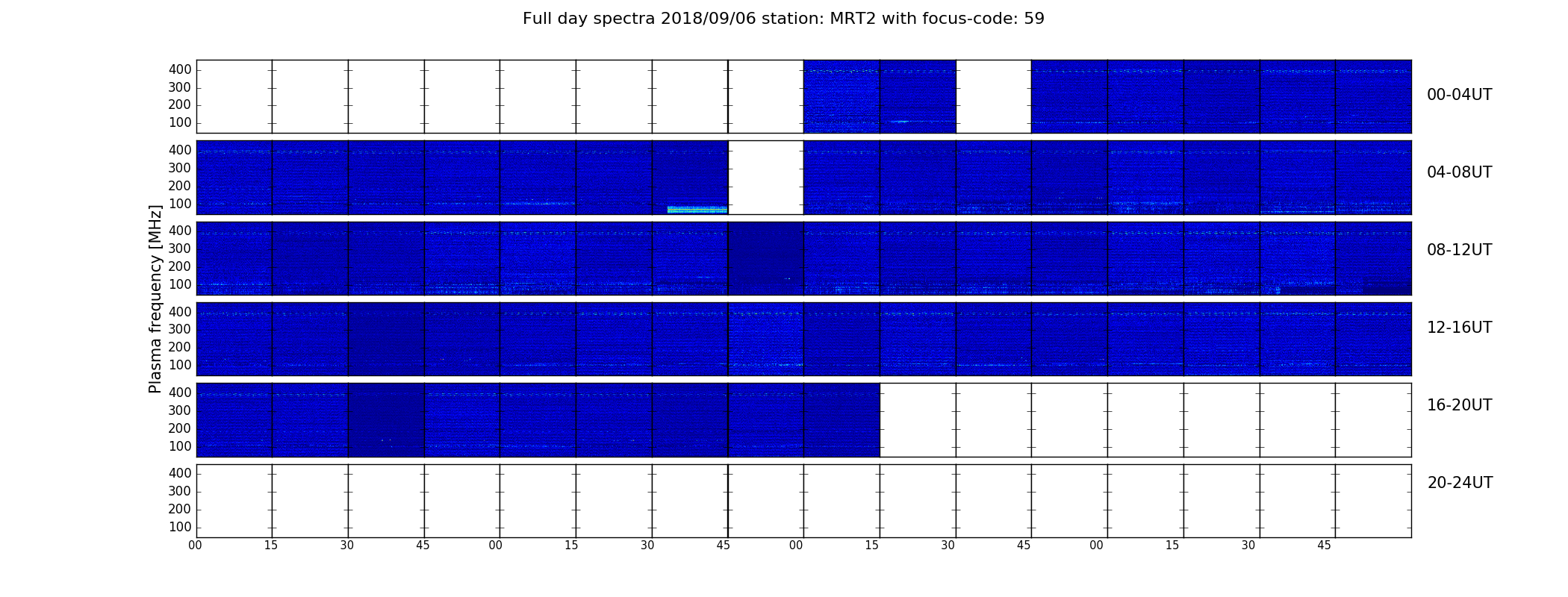 Full day spectra 2018/09/06 station: MRT2 with focus-code: 59

Plasma frequency [MHz]

400
300
200
100
00-04UT

400
300
200
100
04-08UT

400
300
200
100
08-12UT

400
300
200
100
12-16UT

400
300
200
100
16-20UT

400
300
200
100
20-24UT

00 15 30 45 00 15 30 45 00 15 30 45 00 15 30 45